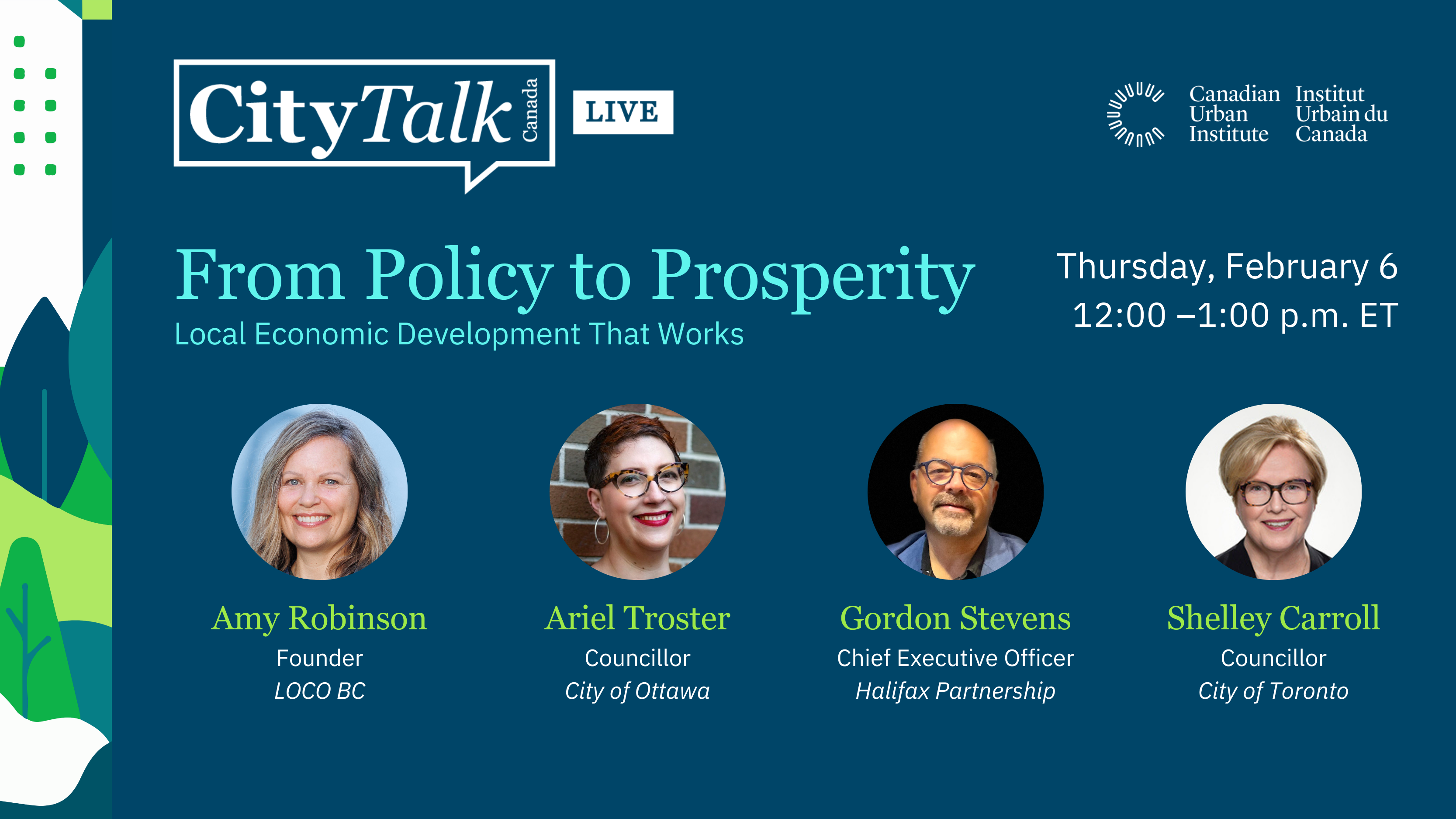 CityTalk Canada LIVE

Canadian Urban Institute

Institut Urbain du Canada

From Policy to Prosperity

Local Economic Development That Works

Thursday, February 6
12:00 –1:00 p.m. ET

Amy Robinson
Founder
LOCO BC

Ariel Troster
Councillor
City of Ottawa

Gordon Stevens
Chief Executive Officer
Halifax Partnership

Shelley Carroll
Councillor
City of Toronto